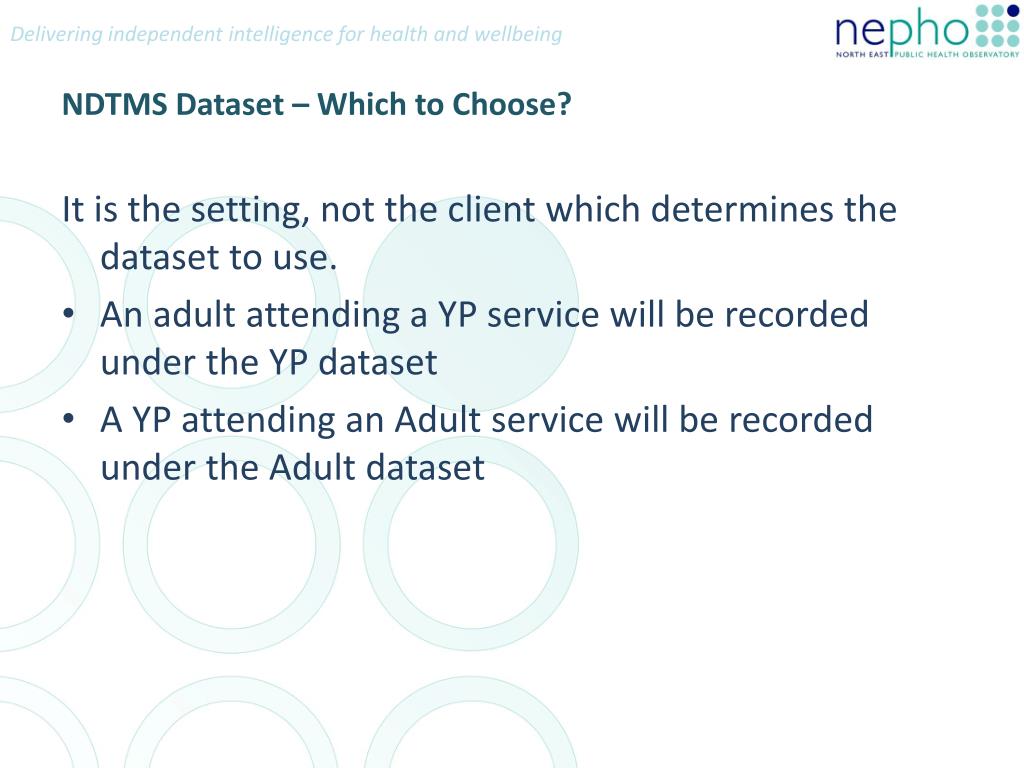 Delivering independent intelligence for health and wellbeing

nepho
NORTH EAST PUBLIC HEALTH OBSERVATORY

NDTMS Dataset – Which to Choose?

It is the setting, not the client which determines the dataset to use.

• An adult attending a YP service will be recorded under the YP dataset
• A YP attending an Adult service will be recorded under the Adult dataset